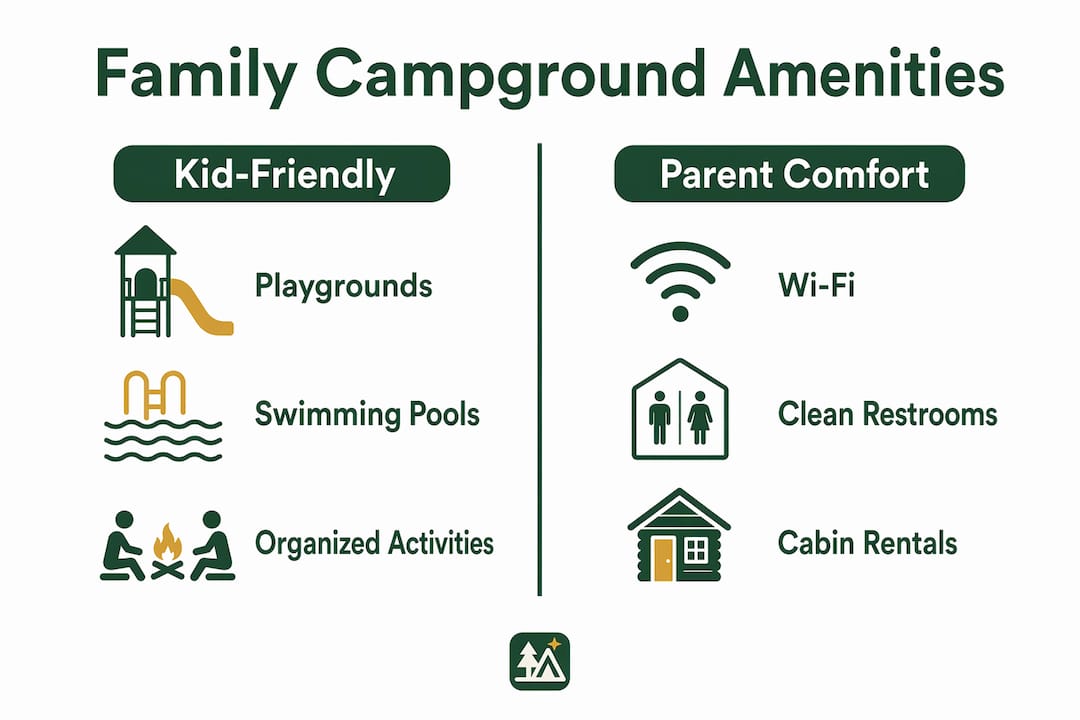 Family Campground Amenities

Kid-Friendly

Playgrounds

Swimming Pools

Organized Activities

Parent Comfort

Wi-Fi

Clean Restrooms

Cabin Rentals